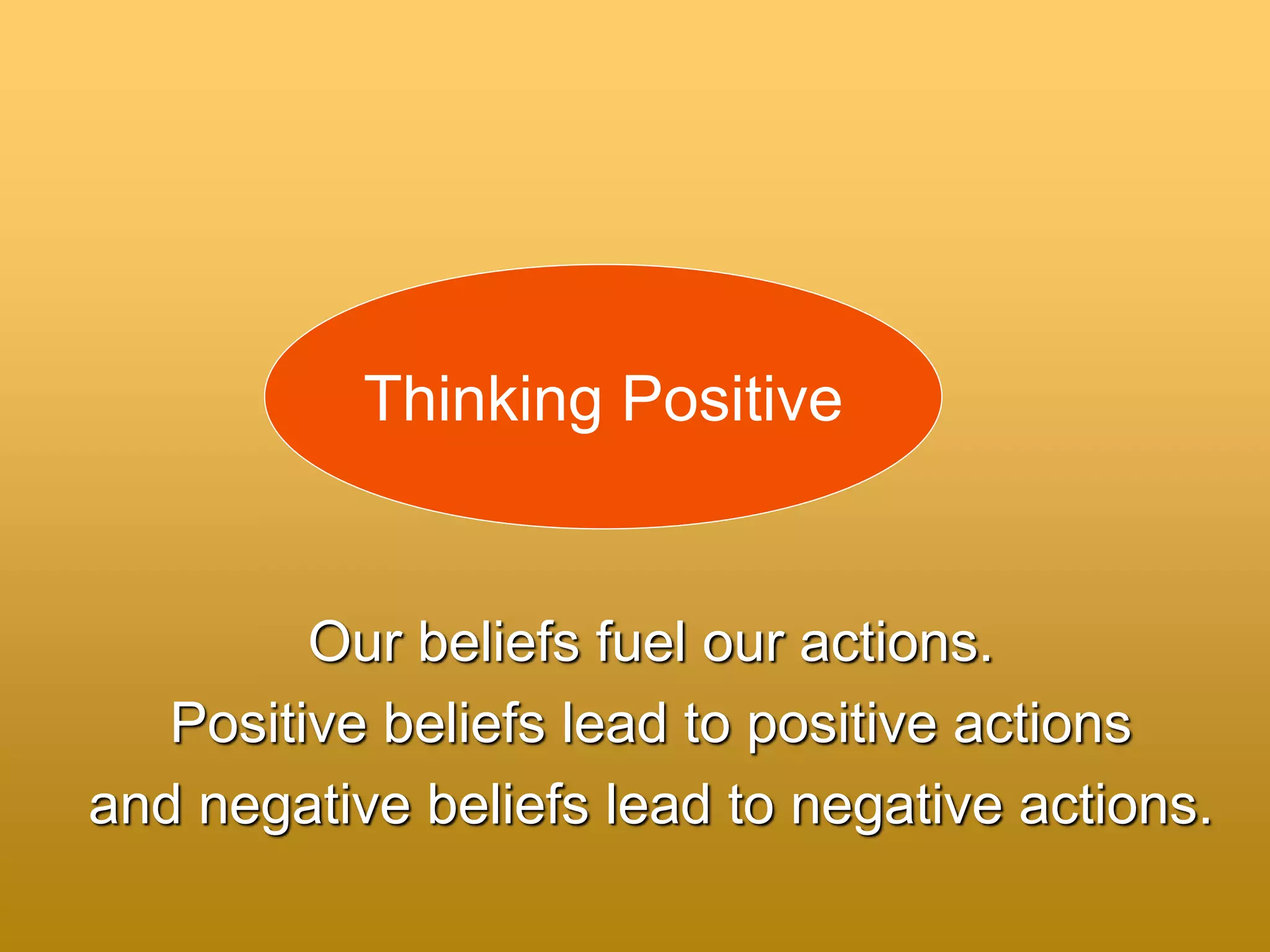 Thinking Positive

Our beliefs fuel our actions.
Positive beliefs lead to positive actions
and negative beliefs lead to negative actions.